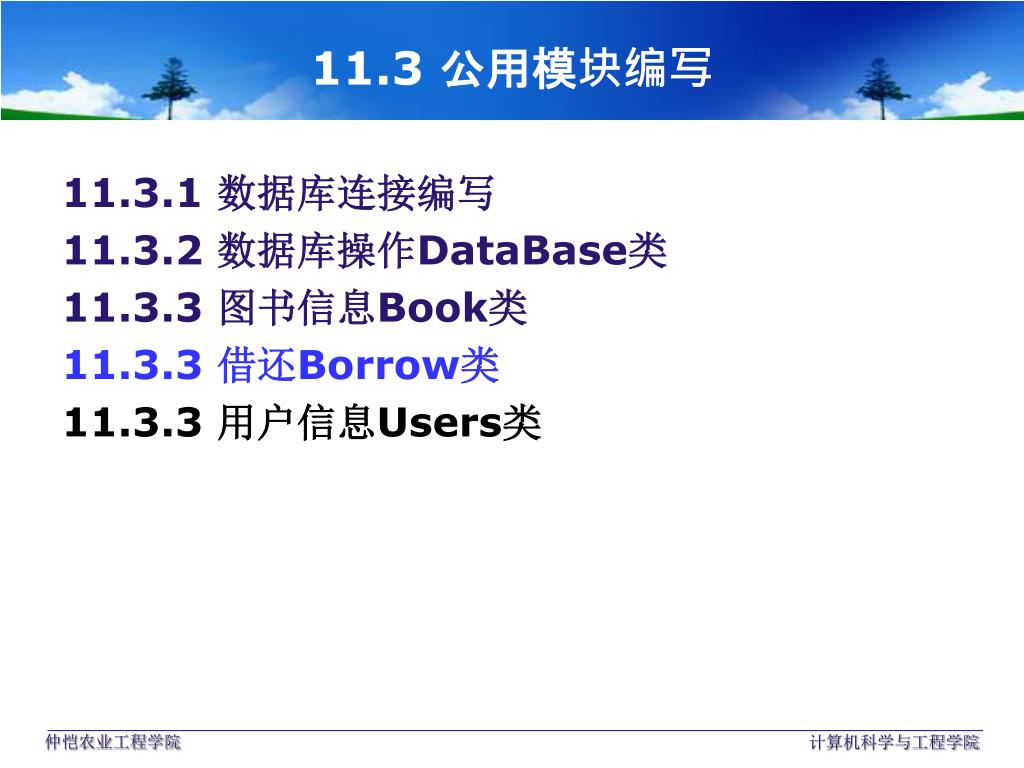 11.3 公用模块编写

11.3.1 数据库连接编写
11.3.2 数据库操作DataBase类
11.3.3 图书信息Book类
11.3.3 借还Borrow类
11.3.3 用户信息Users类

仲恺农业工程学院

计算机科学与工程学院